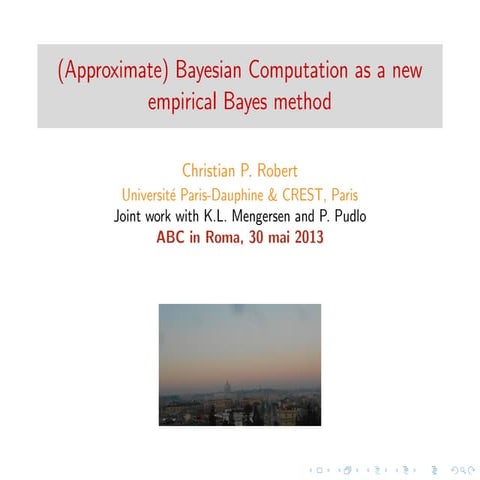 (Approximate) Bayesian Computation as a new empirical Bayes method

Christian P. Robert
Université Paris-Dauphine & CREST, Paris
Joint work with K.L. Mengersen and P. Pudlo
ABC in Roma, 30 mai 2013